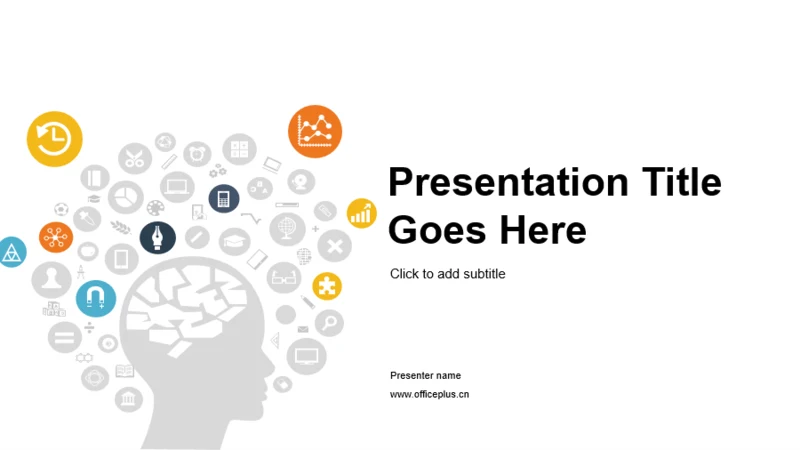 Presentation Title Goes Here

Click to add subtitle

Presenter name

www.officeplus.cn